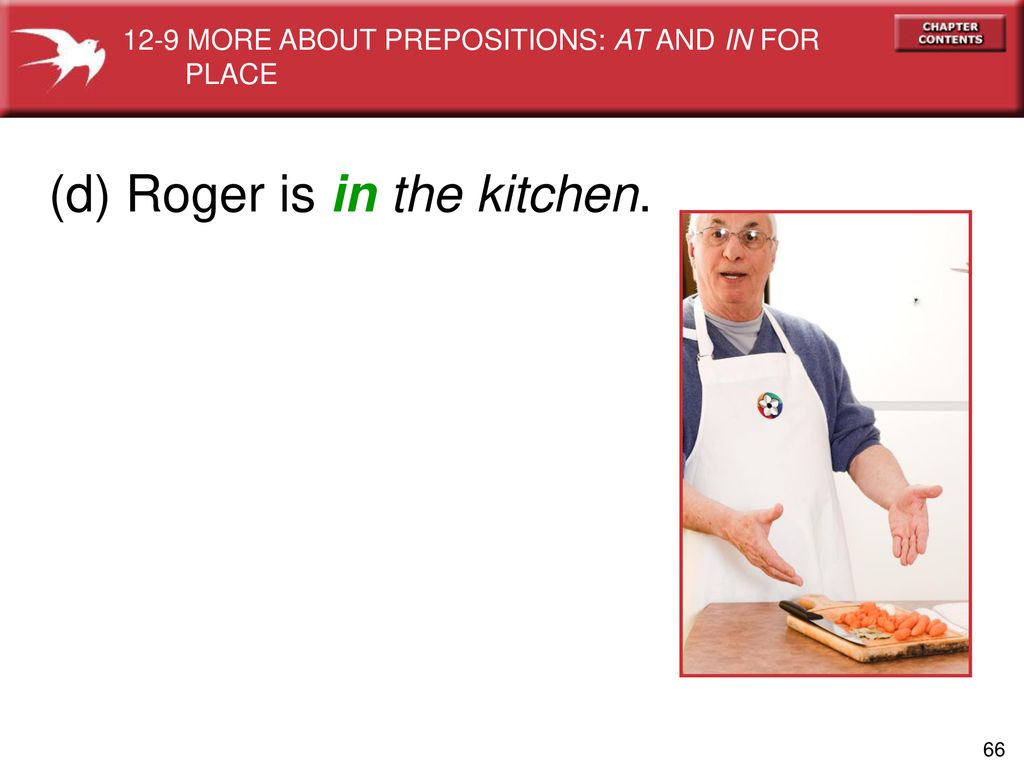 12-9 MORE ABOUT PREPOSITIONS: AT AND IN FOR PLACE

CHAPTER CONTENTS

(d) Roger is in the kitchen.

66